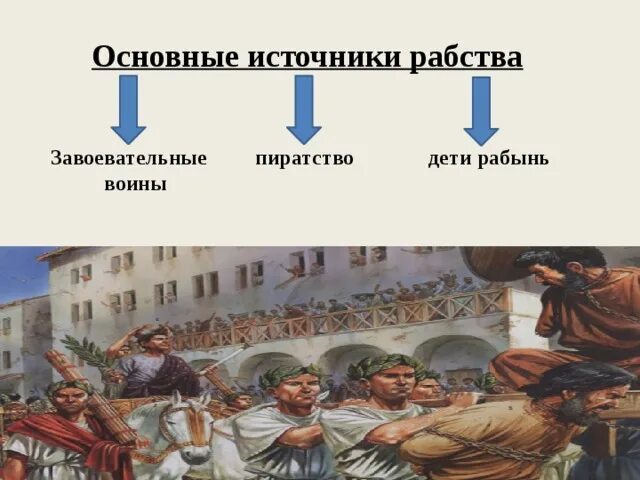 Основные источники рабства

Завоевательные воины

пиратство

дети рабынь